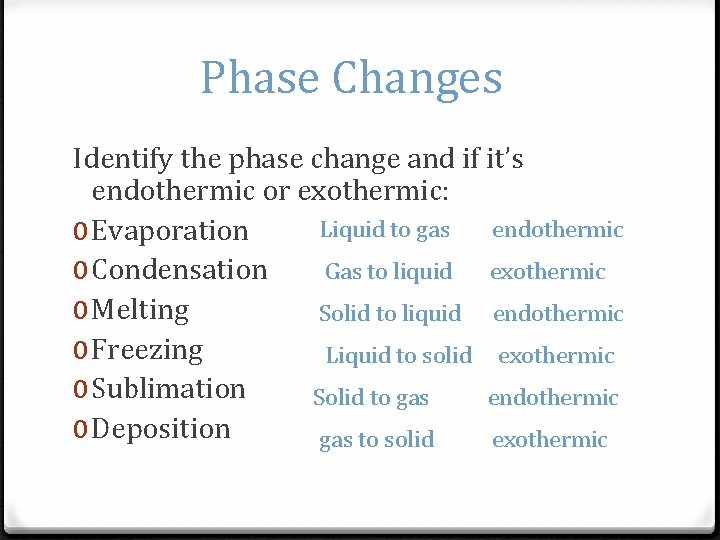 Phase Changes

Identify the phase change and if it's endothermic or exothermic:

0 Evaporation Liquid to gas endothermic
0 Condensation Gas to liquid exothermic
0 Melting Solid to liquid endothermic
0 Freezing Liquid to solid exothermic
0 Sublimation Solid to gas endothermic
0 Deposition gas to solid exothermic